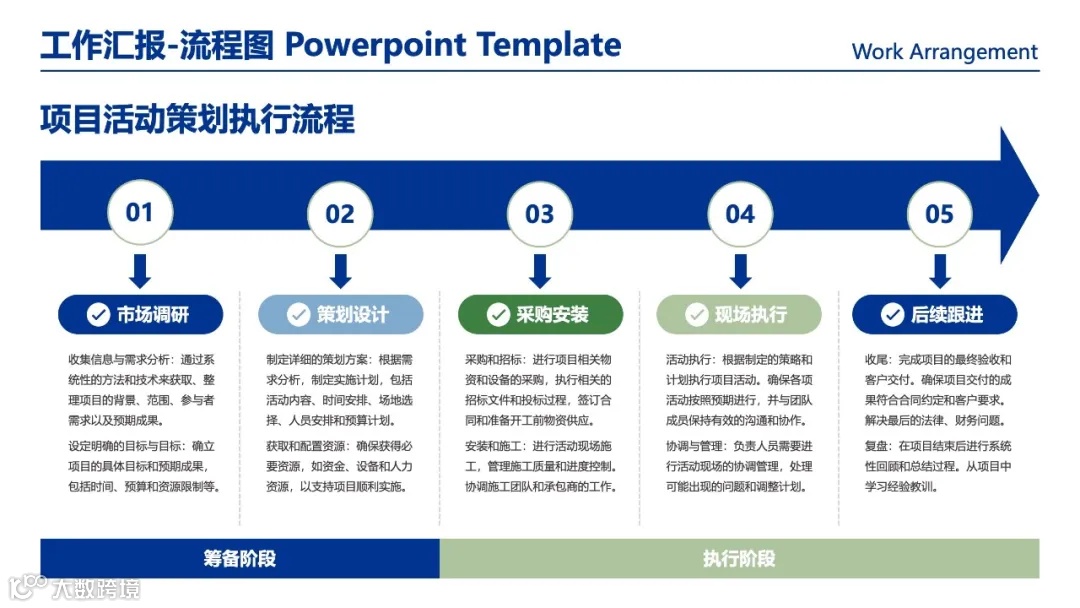 工作汇报-流程图 Powerpoint Template

Work Arrangement

项目活动策划执行流程

01

02

03

04

05

市场调研

收集信息与需求分析：通过系统性的方法和技术来获取、整理项目的背景、范围、参与者需求以及预期成果。

设定明确的目标与目标：确立项目的具体目标和预期成果，包括时间、预算和资源限制等。

策划设计

制定详细的策划方案：根据需求分析，制定实施计划，包括活动内容、时间安排、场地选择、人员安排和预算计划。

获取和配置资源：确保获得必要资源，如资金、设备和人力资源，以支持项目顺利实施。

采购安装

采购和招标：进行项目相关物资和设备的采购，执行相关的招标文件和投标过程，签订合同和准备开工前物资供应。

安装和施工：进行活动现场施工，管理施工质量和进度控制。协调施工团队和承包商的工作。

现场执行

活动执行：根据制定的策略和计划执行项目活动。确保各项活动按照预期进行，并与团队成员保持有效的沟通和协作。

协调与管理：负责人员需要进行活动现场的协调管理，处理可能出现的问题和调整计划。

后续跟进

收尾：完成项目的最终验收和客户交付。确保项目交付的成果符合合同约定和客户要求。解决最后的法律、财务问题。

复盘：在项目结束后进行系统性回顾和总结过程。从项目中学习经验教训。

筹备阶段

执行阶段

大数跨境